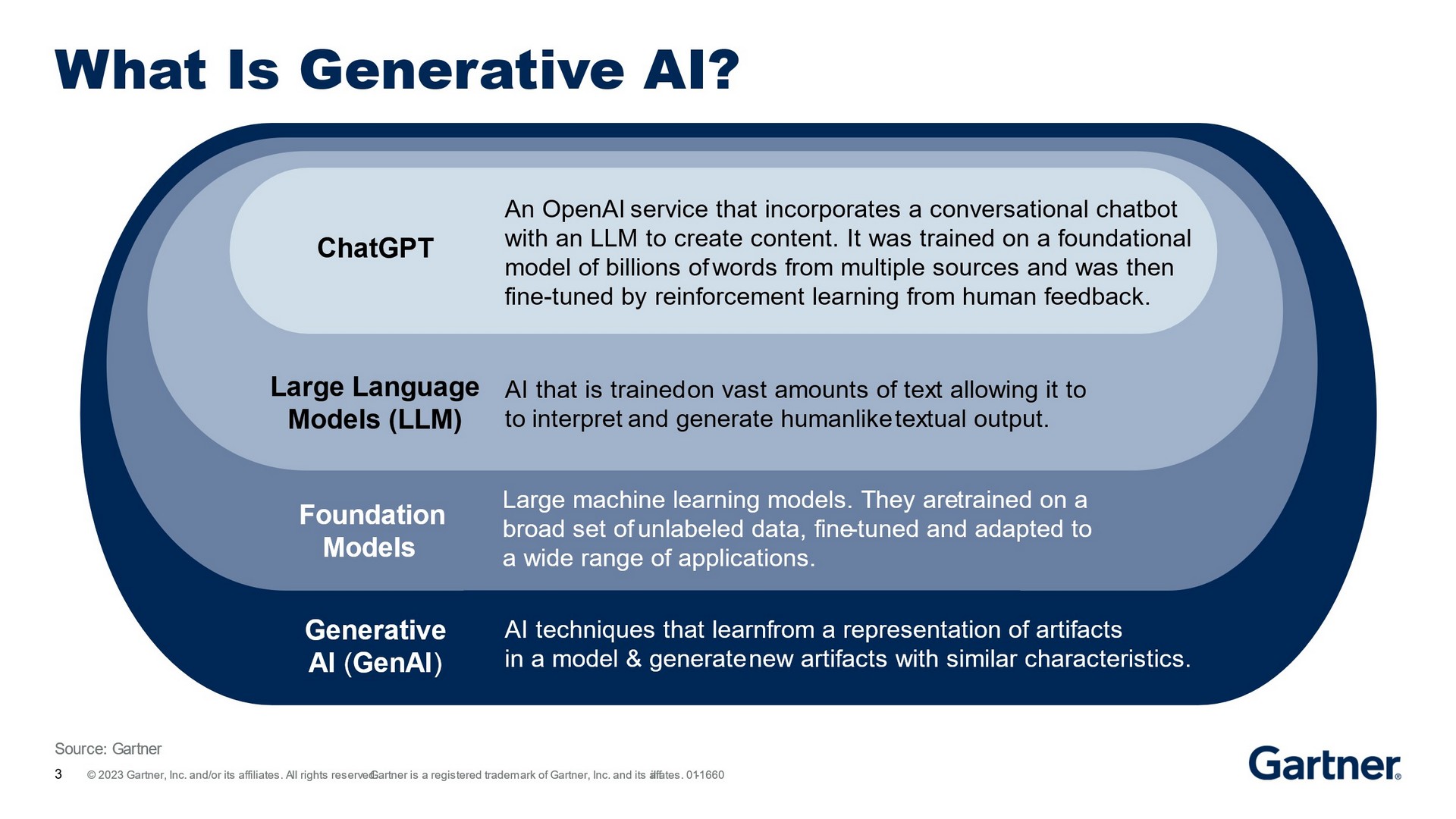 What Is Generative AI?

ChatGPT

An OpenAI service that incorporates a conversational chatbot with an LLM to create content. It was trained on a foundational model of billions of words from multiple sources and was then fine-tuned by reinforcement learning from human feedback.

Large Language Models (LLM)

AI that is trained on vast amounts of text allowing it to to interpret and generate humanlike textual output.

Foundation Models

Large machine learning models. They are trained on a broad set of unlabeled data, fine-tuned and adapted to a wide range of applications.

Generative AI (GenAI)

AI techniques that learn from a representation of artifacts in a model & generate new artifacts with similar characteristics.

Source: Gartner

3 © 2023 Gartner, Inc. and/or its affiliates. All rights reserved. Gartner is a registered trademark of Gartner, Inc. and its affiliates. 01-1660

Gartner®